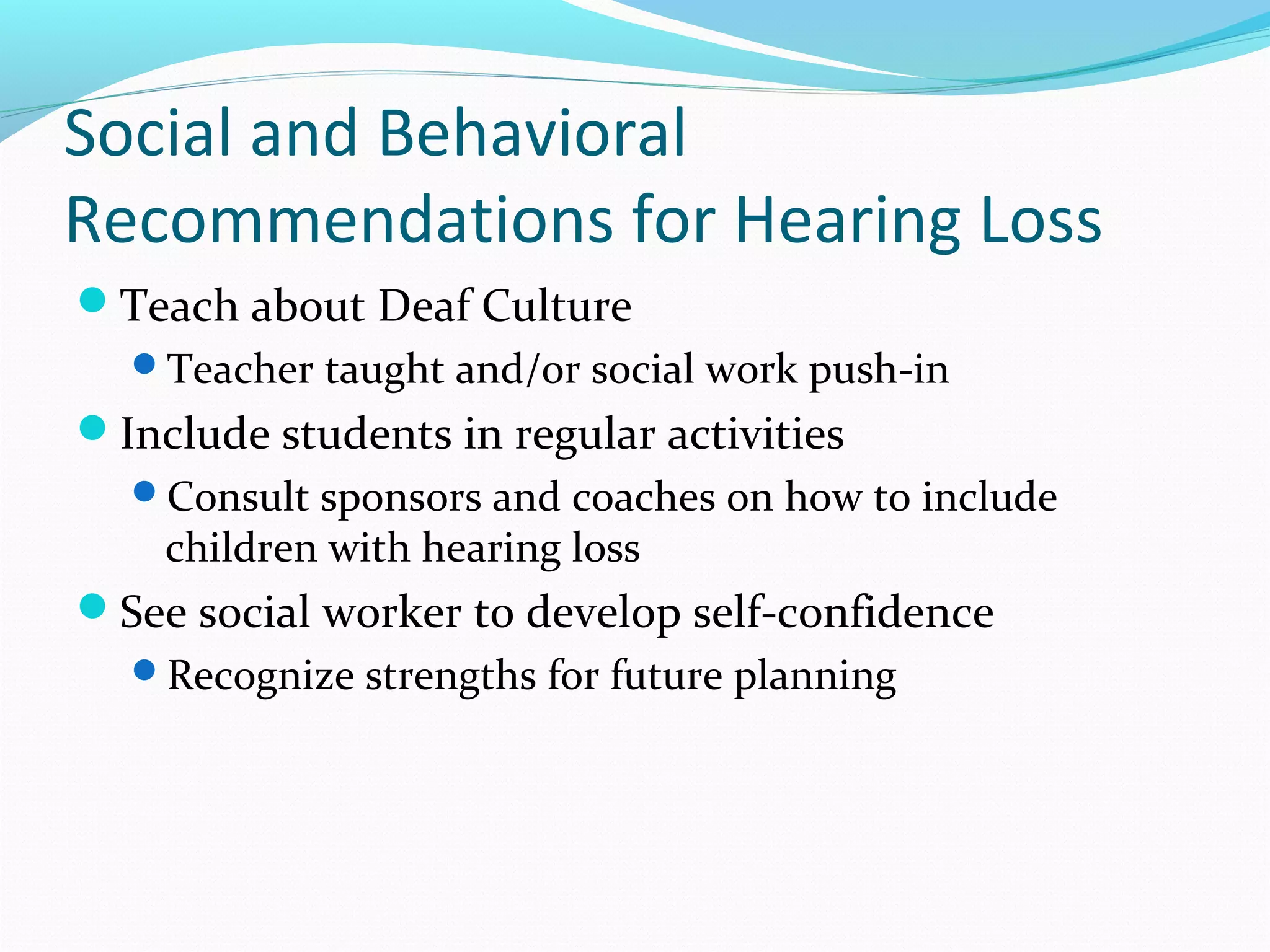 Social and Behavioral Recommendations for Hearing Loss

- Teach about Deaf Culture
  - Teacher taught and/or social work push-in
- Include students in regular activities
  - Consult sponsors and coaches on how to include children with hearing loss
- See social worker to develop self-confidence
  - Recognize strengths for future planning